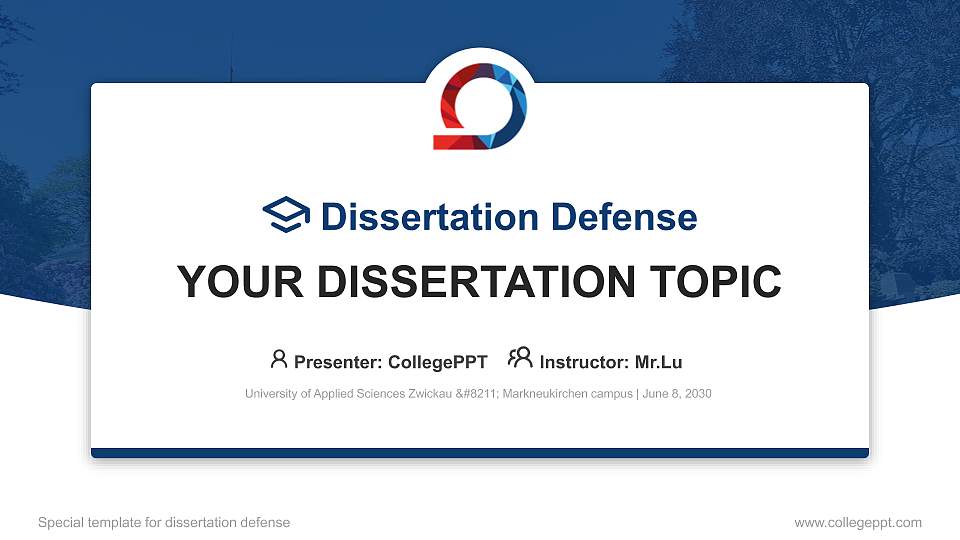 Dissertation Defense

YOUR DISSERTATION TOPIC

Presenter: CollegePPT Instructor: Mr.Lu

University of Applied Sciences Zwickau &#8211; Markneukirchen campus | June 8, 2030

Special template for dissertation defense

www.collegeppt.com